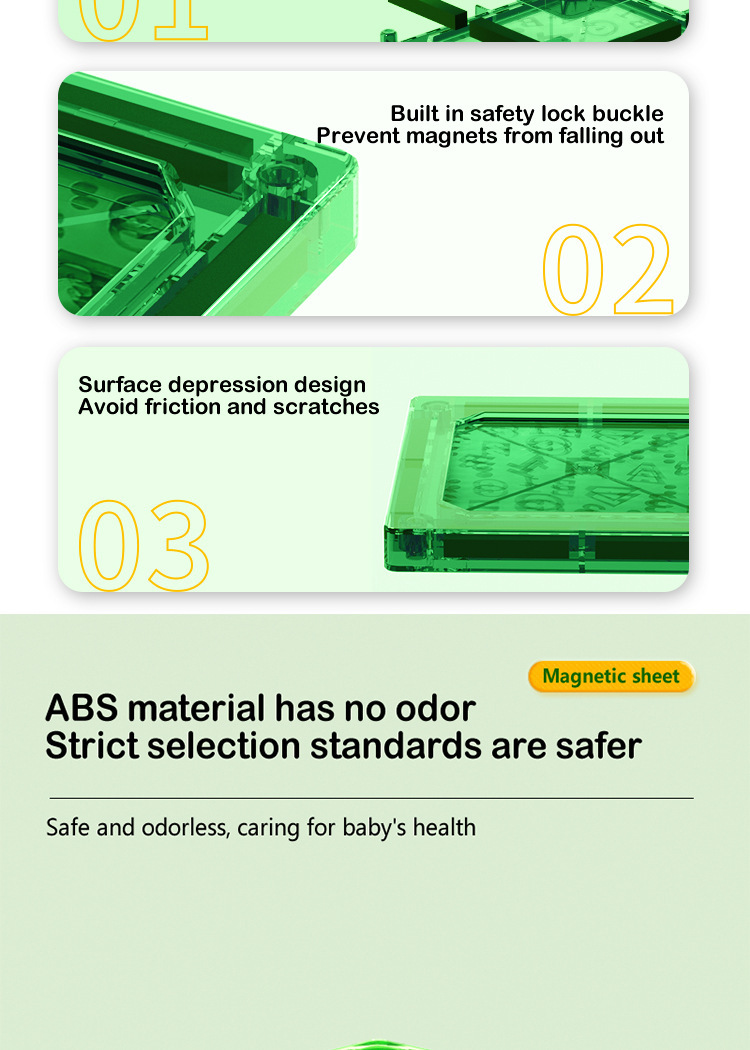 01

Built in safety lock buckle
Prevent magnets from falling out

02

Surface depression design
Avoid friction and scratches

03

Magnetic sheet

ABS material has no odor
Strict selection standards are safer

Safe and odorless, caring for baby's health